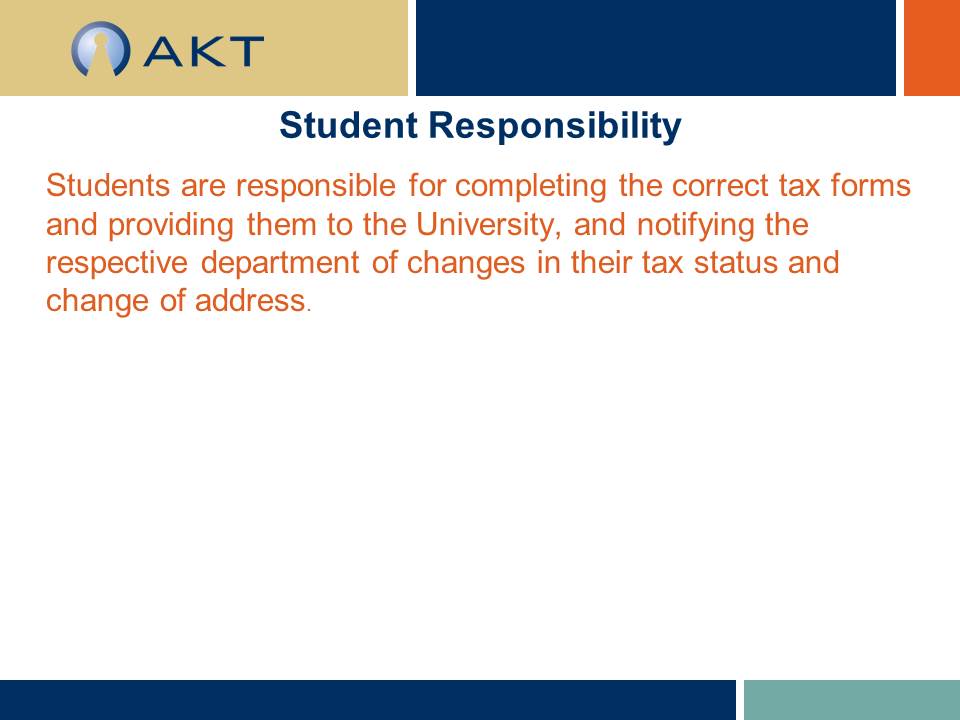 AKT

Student Responsibility

Students are responsible for completing the correct tax forms and providing them to the University, and notifying the respective department of changes in their tax status and change of address.